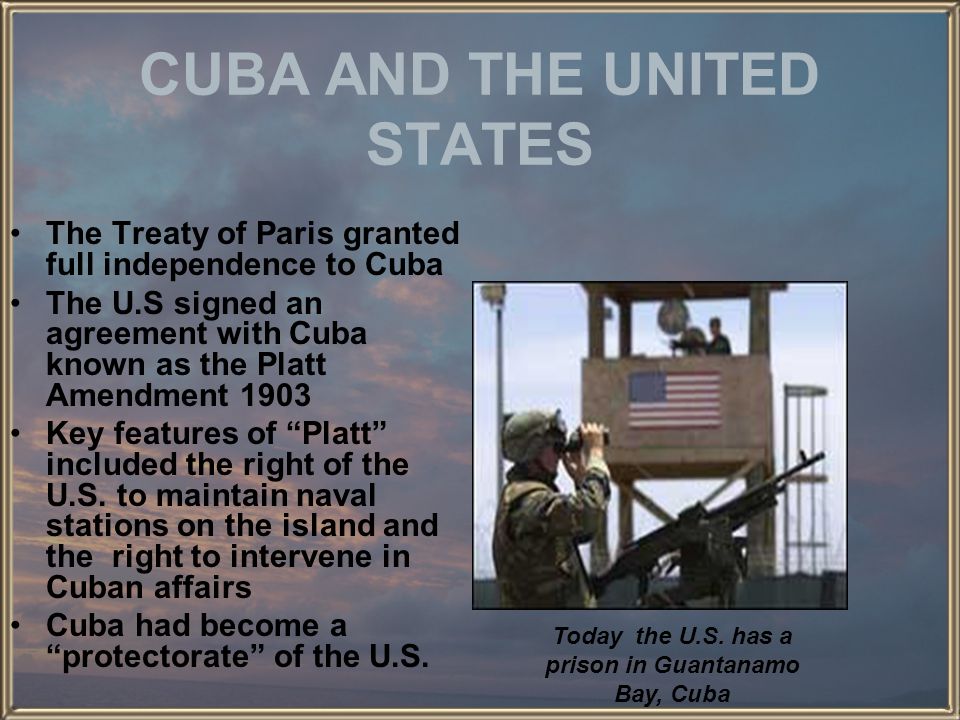 CUBA AND THE UNITED STATES

• The Treaty of Paris granted full independence to Cuba
• The U.S signed an agreement with Cuba known as the Platt Amendment 1903
• Key features of “Platt” included the right of the U.S. to maintain naval stations on the island and the right to intervene in Cuban affairs
• Cuba had become a “protectorate” of the U.S.

Today the U.S. has a prison in Guantanamo Bay, Cuba